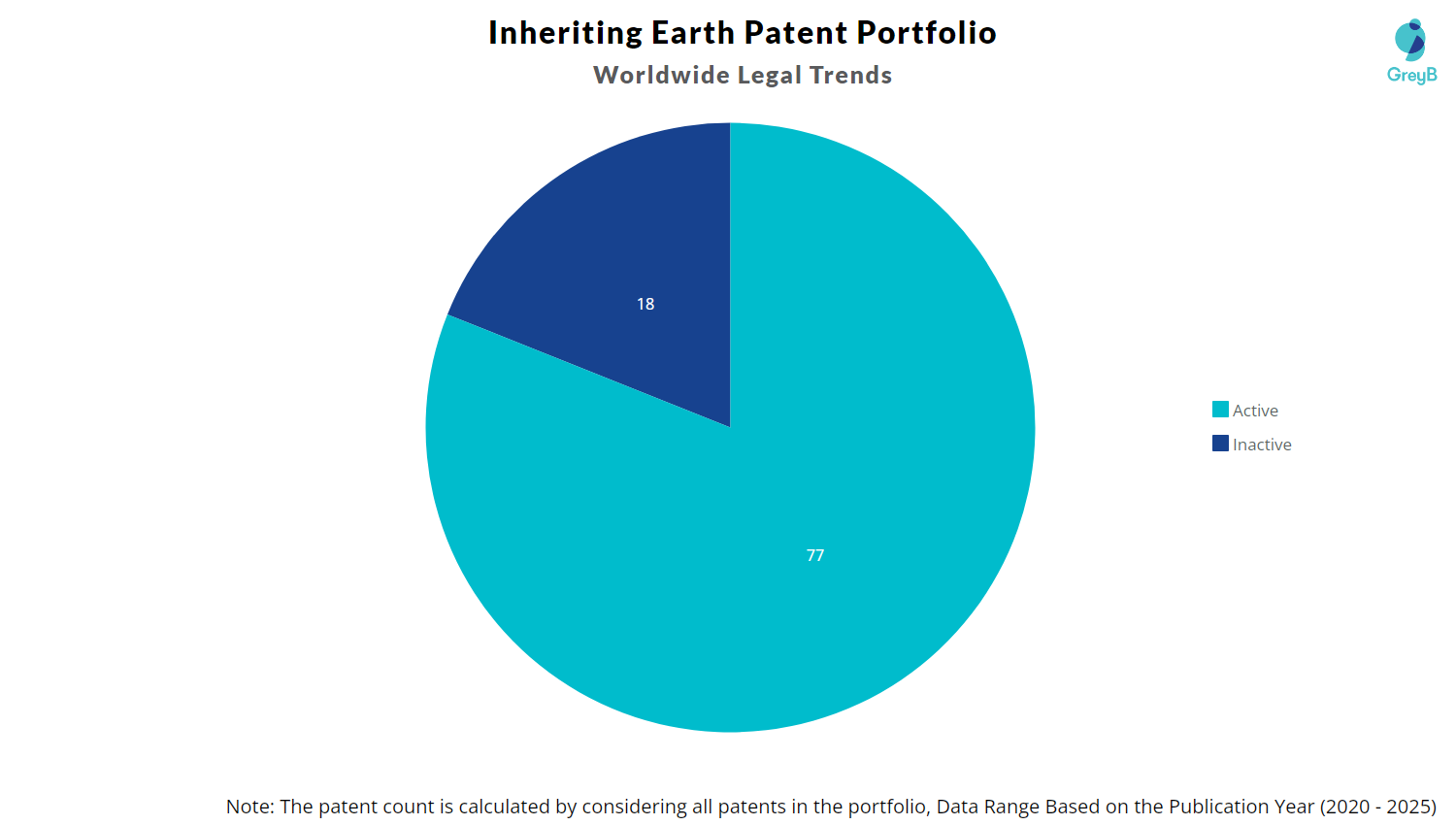 Inheriting Earth Patent Portfolio
Worldwide Legal Trends

GreyB

18

77

Active
Inactive

Note: The patent count is calculated by considering all patents in the portfolio, Data Range Based on the Publication Year (2020 - 2025)